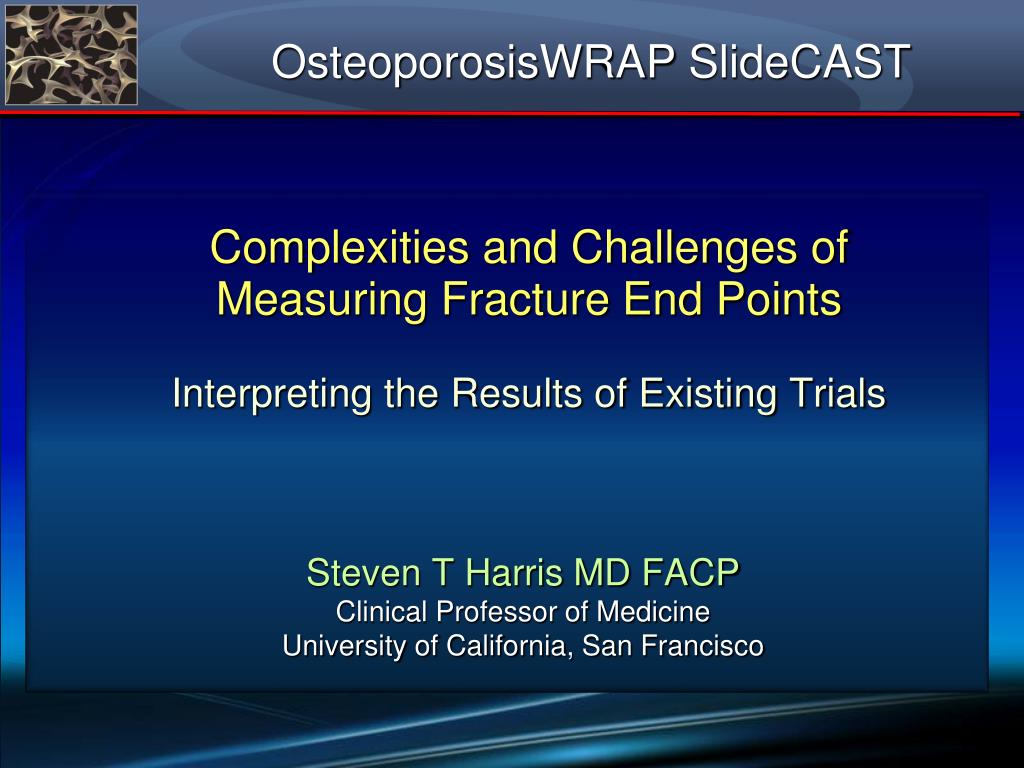 OsteoporosisWRAP SlideCAST

Complexities and Challenges of Measuring Fracture End Points

Interpreting the Results of Existing Trials

Steven T Harris MD FACP
Clinical Professor of Medicine
University of California, San Francisco